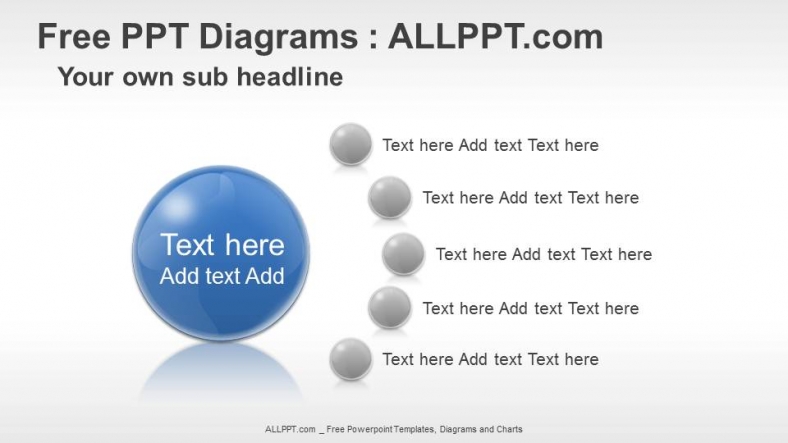 Free PPT Diagrams : ALLPPT.com

Your own sub headline

Text here
Add text Add

Text here Add text Text here

Text here Add text Text here

Text here Add text Text here

Text here Add text Text here

Text here Add text Text here

ALLPPT.com _ Free Powerpoint Templates, Diagrams and Charts